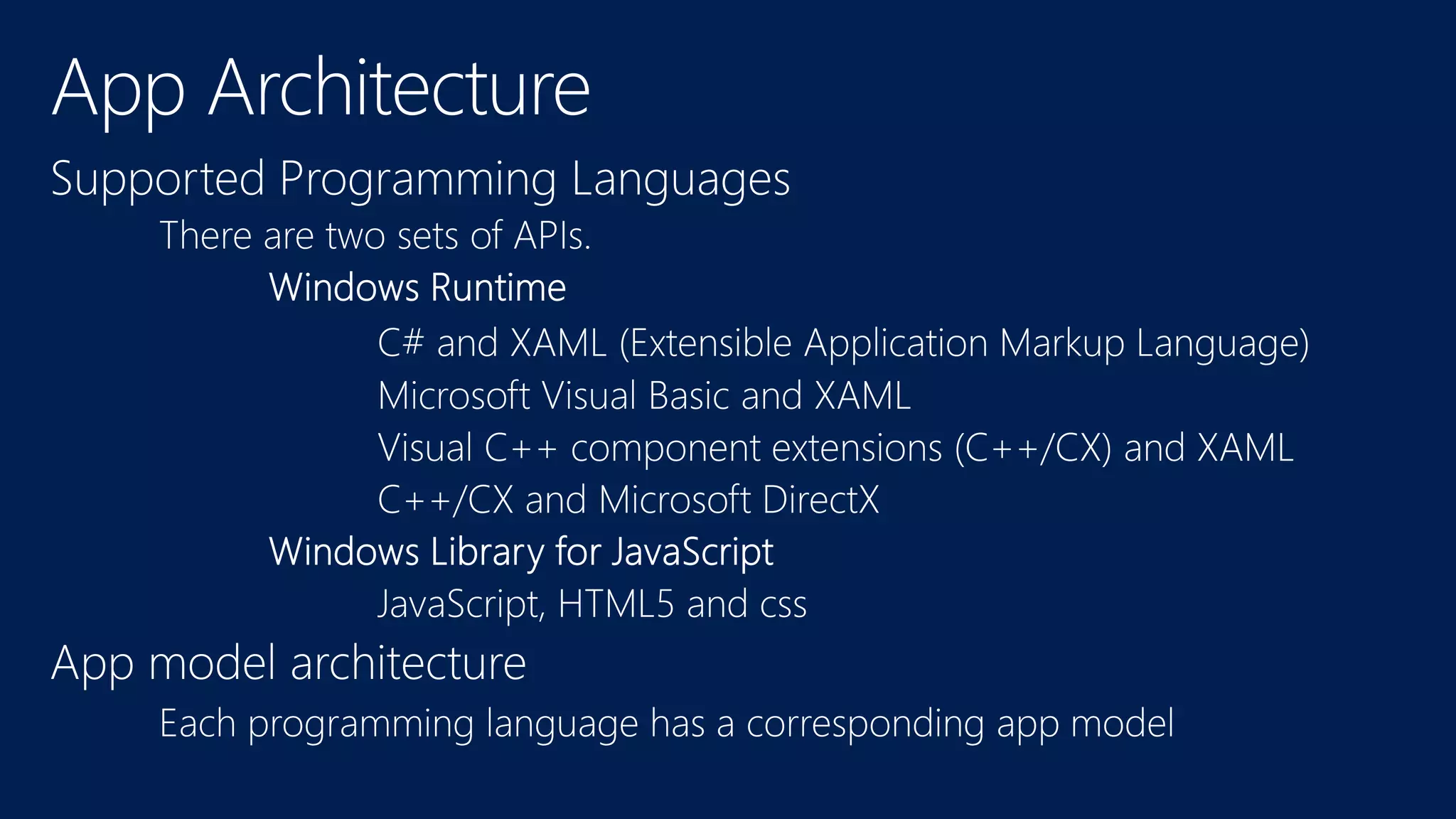 App Architecture

Supported Programming Languages

There are two sets of APIs.

Windows Runtime

C# and XAML (Extensible Application Markup Language)

Microsoft Visual Basic and XAML

Visual C++ component extensions (C++/CX) and XAML

C++/CX and Microsoft DirectX

Windows Library for JavaScript

JavaScript, HTML5 and css

App model architecture

Each programming language has a corresponding app model